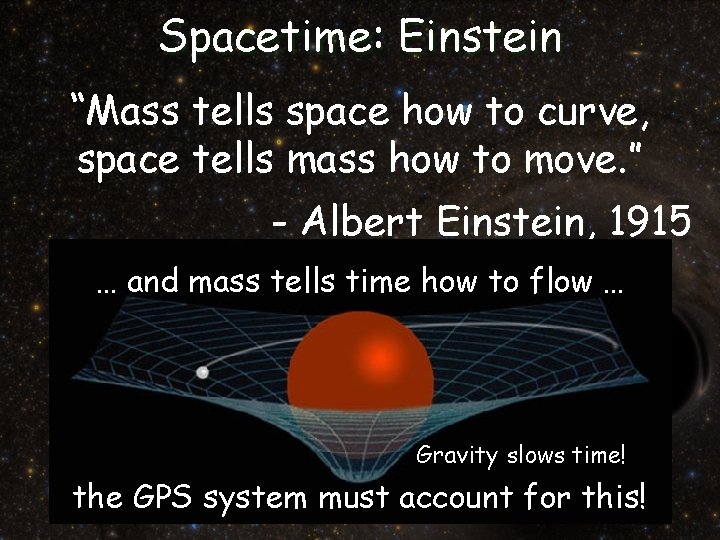 Spacetime: Einstein

“Mass tells space how to curve, space tells mass how to move.”

- Albert Einstein, 1915

… and mass tells time how to flow …

Gravity slows time!

the GPS system must account for this!